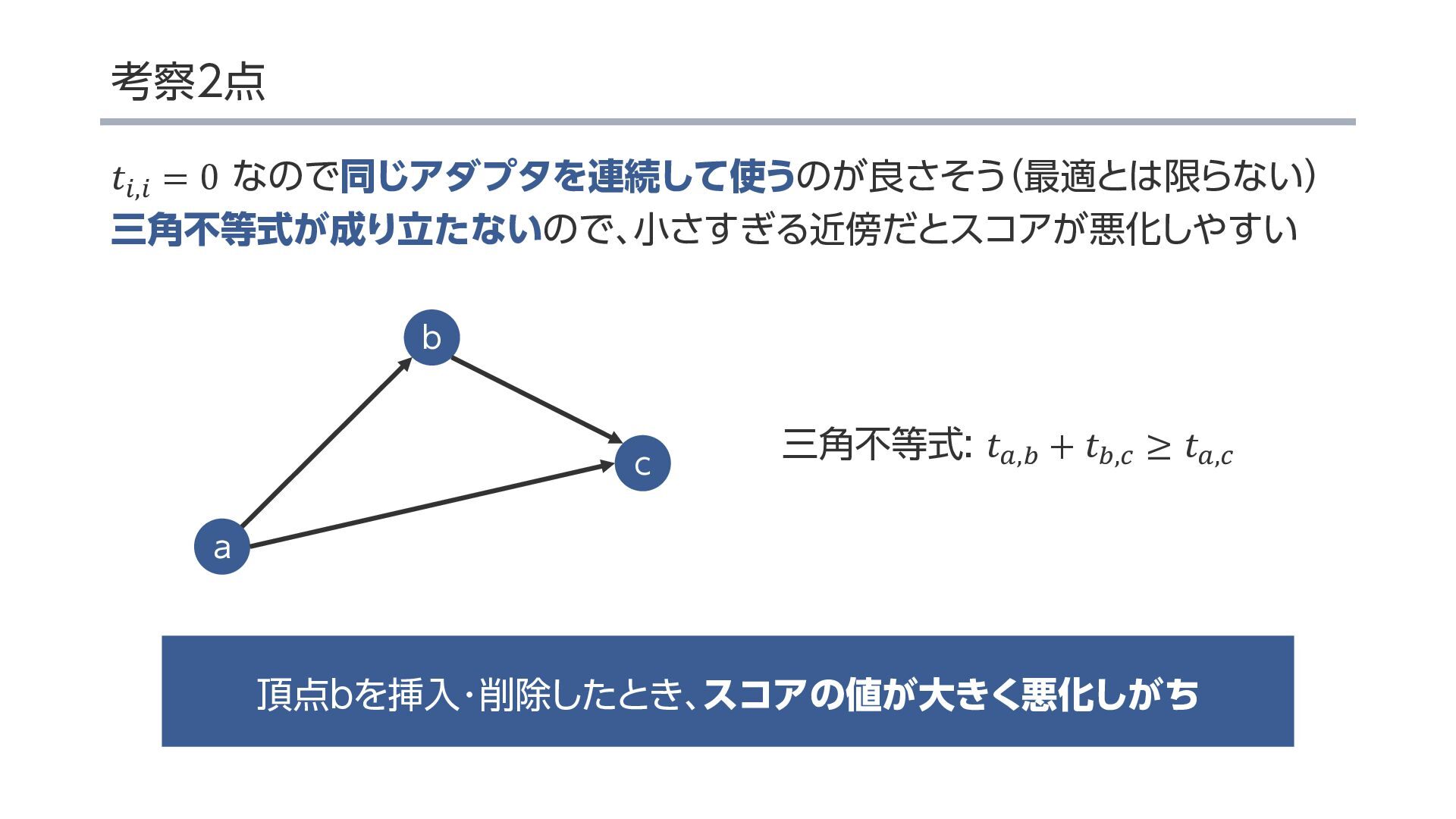 考察2点

$t_{i,i} = 0$ なので同じアダプタを連続して使うのが良さそう(最適とは限らない)
三角不等式が成り立たないので、小さすぎる近傍だとスコアが悪化しやすい

b

c

a

三角不等式: $t_{a,b} + t_{b,c} \geq t_{a,c}$

頂点bを挿入・削除したとき、スコアの値が大きく悪化しがち